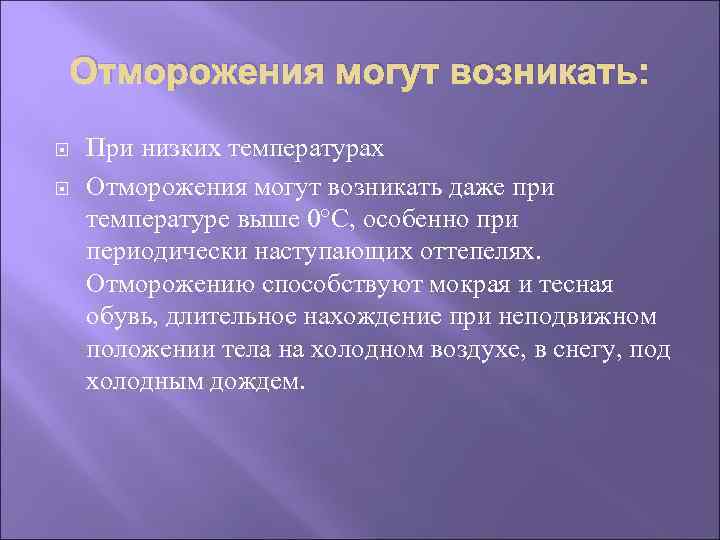 Отморожения могут возникать:

При низких температурах

Отморожения могут возникать даже при температуре выше 0°С, особенно при периодически наступающих оттепелях. Отморожению способствуют мокрая и тесная обувь, длительное нахождение при неподвижном положении тела на холодном воздухе, в снегу, под холодным дождем.